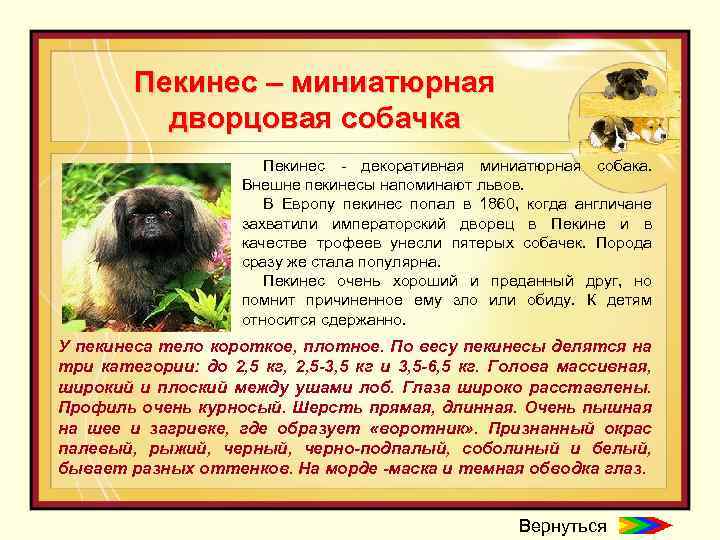 Пекинес – миниатюрная дворцовая собачка

Пекинес - декоративная миниатюрная собака. Внешне пекинесы напоминают львов.

В Европу пекинес попал в 1860, когда англичане захватили императорский дворец в Пекине и в качестве трофеев унесли пятерых собачек. Порода сразу же стала популярна.

Пекинес очень хороший и преданный друг, но помнит причиненное ему зло или обиду. К детям относится сдержанно.

У пекинеса тело короткое, плотное. По весу пекинесы делятся на три категории: до 2,5 кг, 2,5-3,5 кг и 3,5-6,5 кг. Голова массивная, широкий и плоский между ушами лоб. Глаза широко расставлены. Профиль очень курносый. Шерсть прямая, длинная. Очень пышная на шее и загривке, где образует «воротник». Признанный окрас палевый, рыжий, черный, черно-подпалый, соболиный и белый, бывает разных оттенков. На морде -маска и темная обводка глаз.

Вернуться